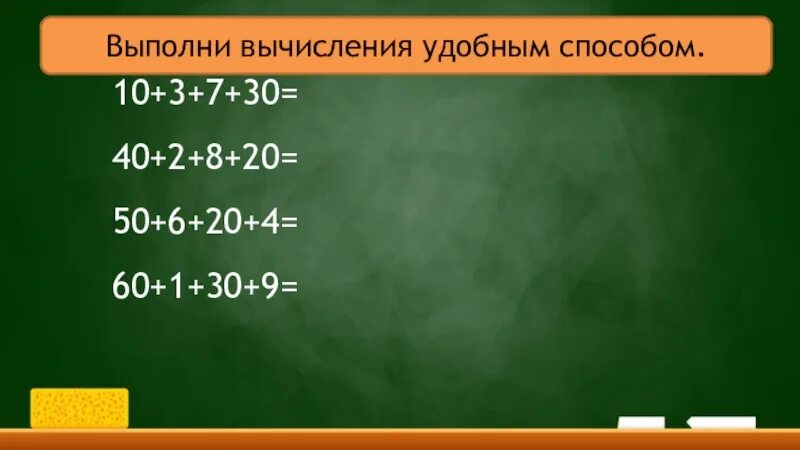 Выполни вычисления удобным способом.

$10+3+7+30=$

$40+2+8+20=$

$50+6+20+4=$

$60+1+30+9=$